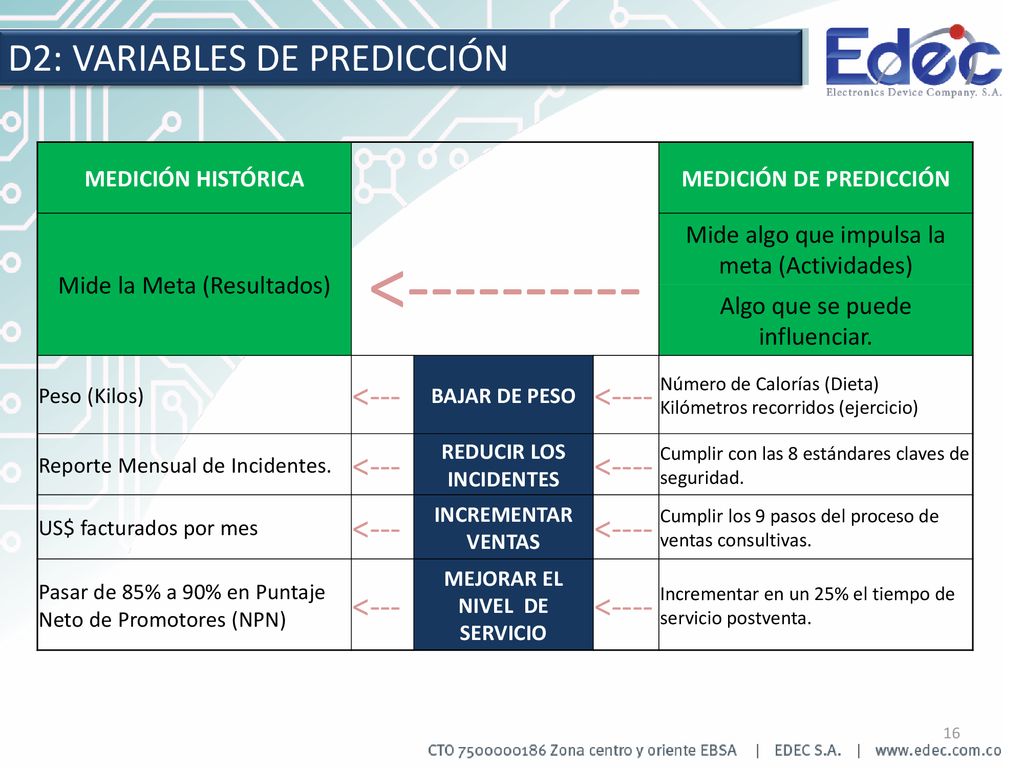 D2: VARIABLES DE PREDICCIÓN

Edec
Electronics Device Company. S.A.

| MEDICIÓN HISTÓRICA | | | | MEDICIÓN DE PREDICCIÓN |
|---|---|---|---|---|
| Mide la Meta (Resultados) | <---------- | | | Mide algo que impulsa la meta (Actividades) Algo que se puede influenciar. |
| Peso (Kilos) | <--- | BAJAR DE PESO | <---- | Número de Calorías (Dieta) Kilómetros recorridos (ejercicio) |
| Reporte Mensual de Incidentes. | <--- | REDUCIR LOS INCIDENTES | <---- | Cumplir con las 8 estándares claves de seguridad. |
| US$ facturados por mes | <--- | INCREMENTAR VENTAS | <---- | Cumplir los 9 pasos del proceso de ventas consultivas. |
| Pasar de 85% a 90% en Puntaje Neto de Promotores (NPN) | <--- | MEJORAR EL NIVEL DE SERVICIO | <---- | Incrementar en un 25% el tiempo de servicio postventa. |

16

CTO 7500000186 Zona centro y oriente EBSA | EDEC S.A. | www.edec.com.co